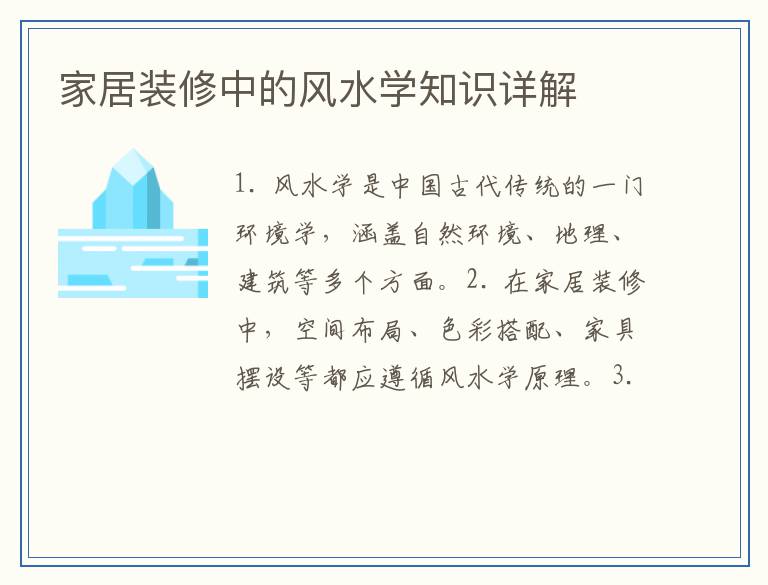 家居装修中的风水学知识详解

1. 风水学是中国古代传统的一门环境学，涵盖自然环境、地理、建筑等多个方面。2. 在家居装修中，空间布局、色彩搭配、家具摆设等都应遵循风水学原理。3.